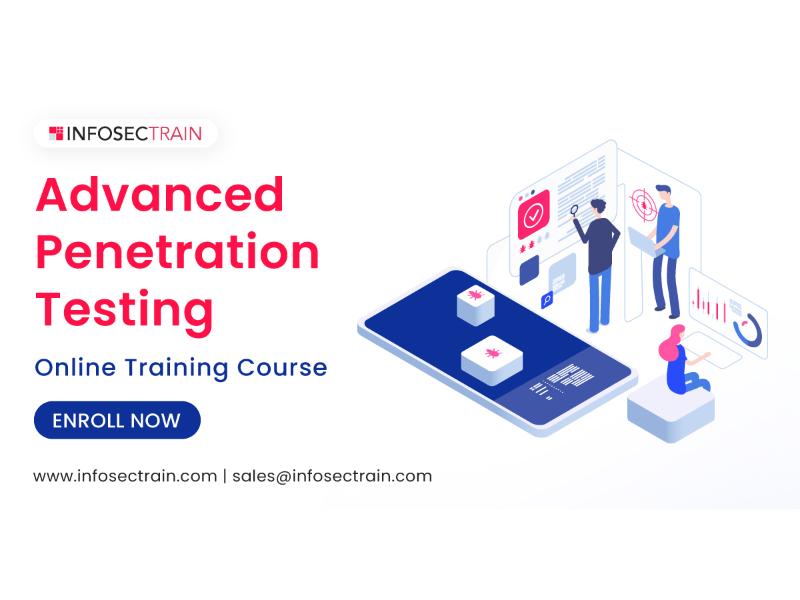 INFOSECTRAIN

Advanced Penetration Testing

Online Training Course

ENROLL NOW

www.infosectrain.com | sales@infosectrain.com